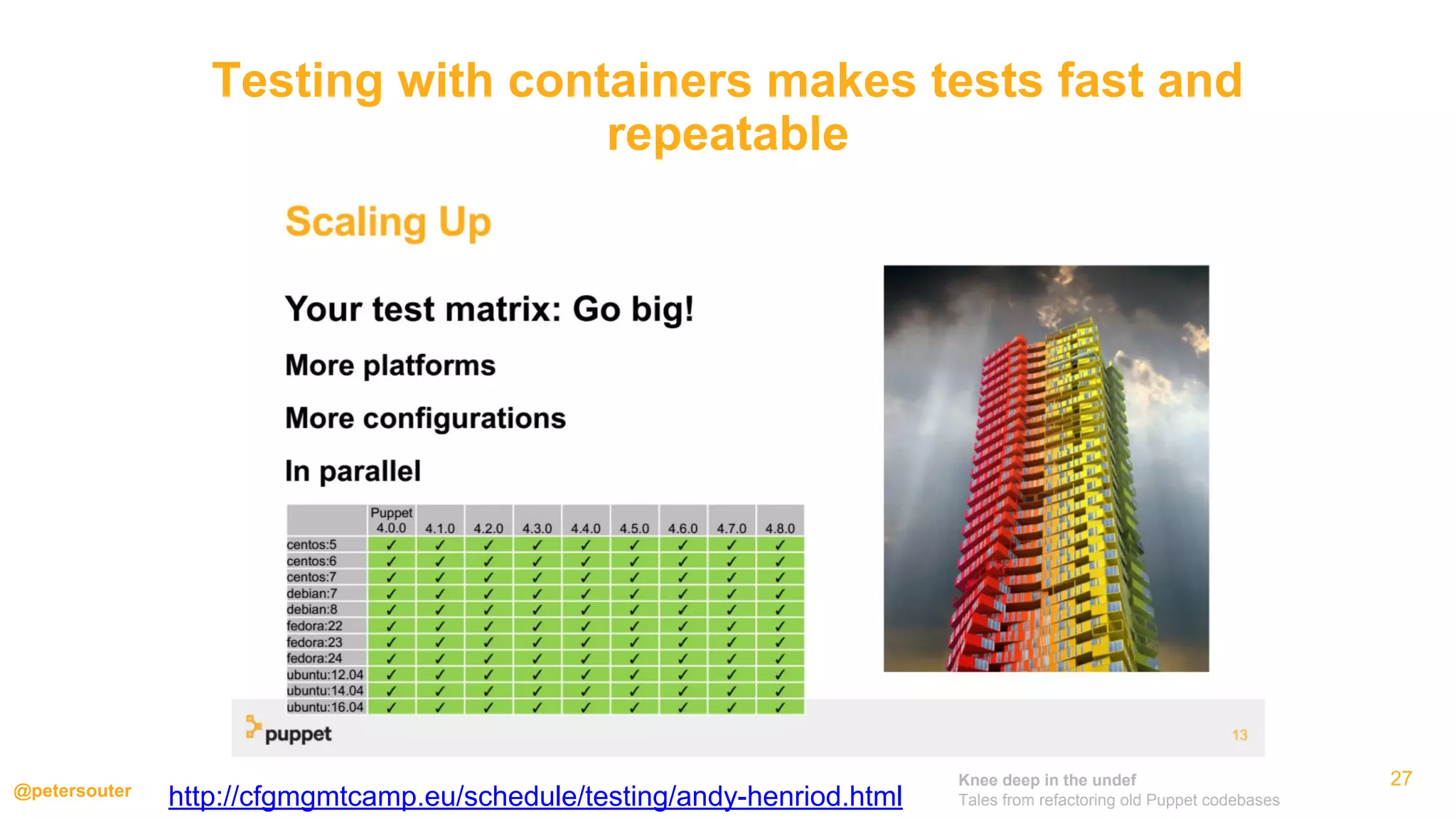 Testing with containers makes tests fast and repeatable

Scaling Up

Your test matrix: Go big!

More platforms

More configurations

In parallel

| | Puppet 4.0.0 | 4.1.0 | 4.2.0 | 4.3.0 | 4.4.0 | 4.5.0 | 4.6.0 | 4.7.0 | 4.8.0 |
|---|---|---|---|---|---|---|---|---|---|
| centos:5 | ✓ | ✓ | ✓ | ✓ | ✓ | ✓ | ✓ | ✓ | ✓ |
| centos:6 | ✓ | ✓ | ✓ | ✓ | ✓ | ✓ | ✓ | ✓ | ✓ |
| centos:7 | ✓ | ✓ | ✓ | ✓ | ✓ | ✓ | ✓ | ✓ | ✓ |
| debian:7 | ✓ | ✓ | ✓ | ✓ | ✓ | ✓ | ✓ | ✓ | ✓ |
| debian:8 | ✓ | ✓ | ✓ | ✓ | ✓ | ✓ | ✓ | ✓ | ✓ |
| fedora:22 | ✓ | ✓ | ✓ | ✓ | ✓ | ✓ | ✓ | ✓ | ✓ |
| fedora:23 | ✓ | ✓ | ✓ | ✓ | ✓ | ✓ | ✓ | ✓ | ✓ |
| fedora:24 | ✓ | ✓ | ✓ | ✓ | ✓ | ✓ | ✓ | ✓ | ✓ |
| ubuntu:12.04 | ✓ | ✓ | ✓ | ✓ | ✓ | ✓ | ✓ | ✓ | ✓ |
| ubuntu:14.04 | ✓ | ✓ | ✓ | ✓ | ✓ | ✓ | ✓ | ✓ | ✓ |
| ubuntu:16.04 | ✓ | ✓ | ✓ | ✓ | ✓ | ✓ | ✓ | ✓ | ✓ |

puppet

13

@petersouter

http://cfgmgmtcamp.eu/schedule/testing/andy-henriod.html

Knee deep in the undef
Tales from refactoring old Puppet codebases

27